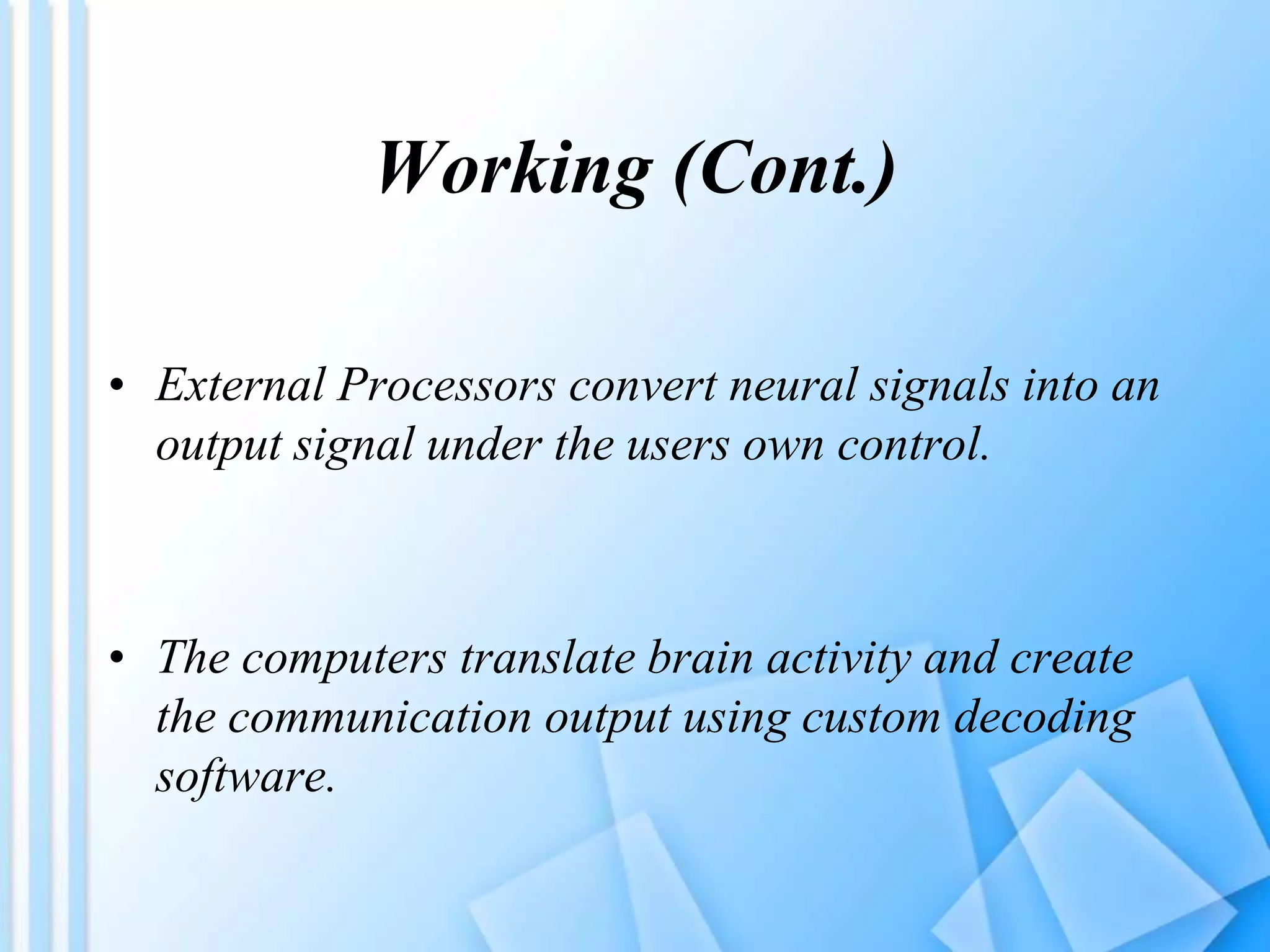 Working (Cont.)

• External Processors convert neural signals into an output signal under the users own control.

• The computers translate brain activity and create the communication output using custom decoding software.